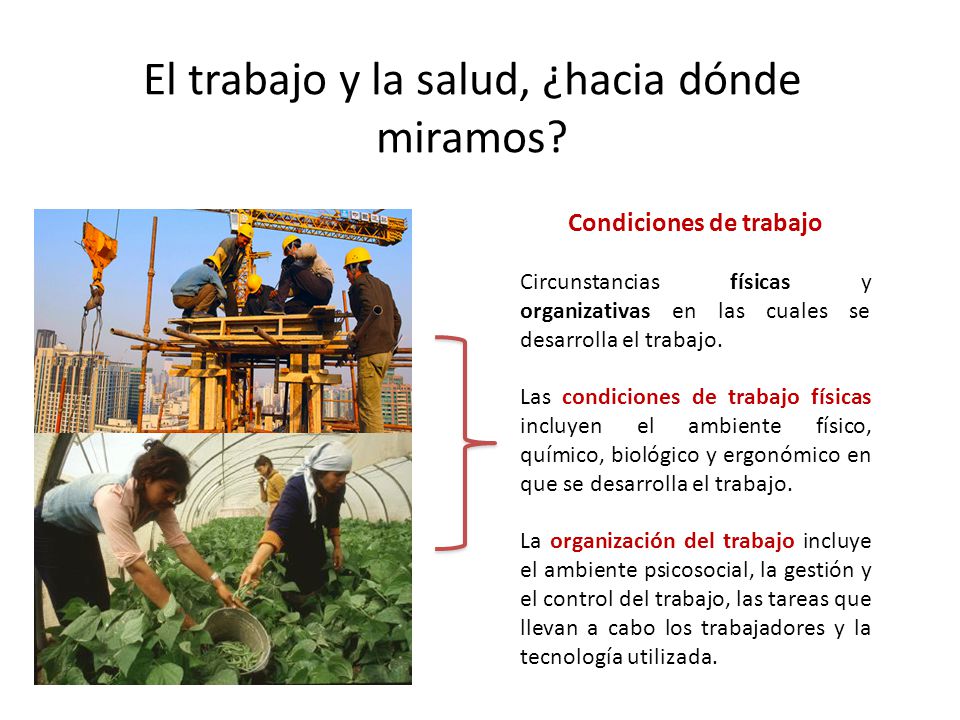 El trabajo y la salud, ¿hacia dónde miramos?

Condiciones de trabajo

Circunstancias físicas y organizativas en las cuales se desarrolla el trabajo.

Las condiciones de trabajo físicas incluyen el ambiente físico, químico, biológico y ergonómico en que se desarrolla el trabajo.

La organización del trabajo incluye el ambiente psicosocial, la gestión y el control del trabajo, las tareas que llevan a cabo los trabajadores y la tecnología utilizada.